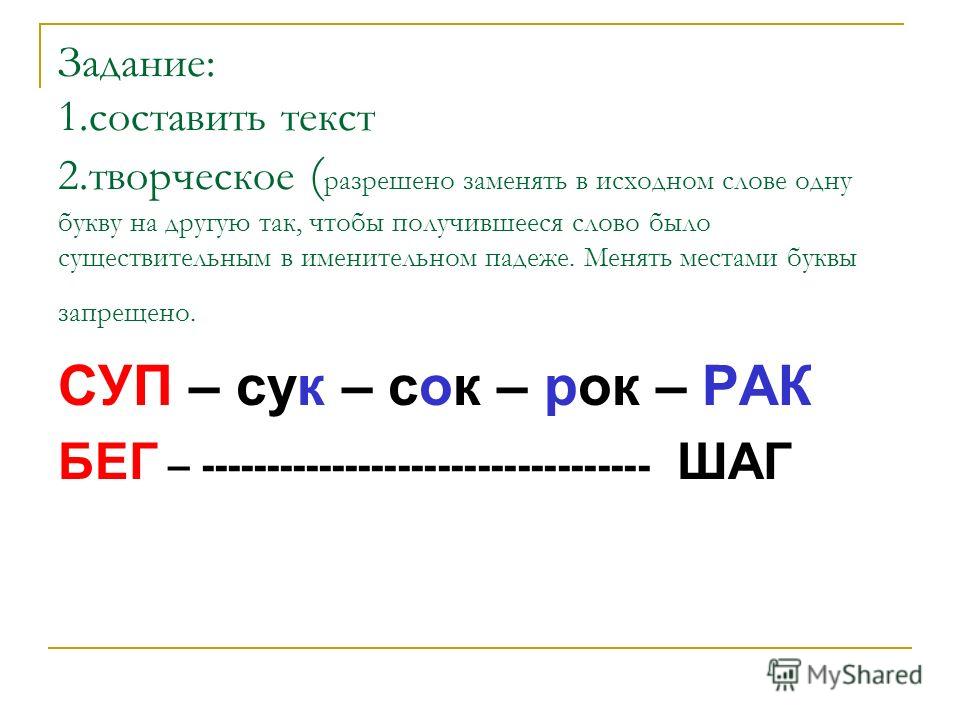 Задание:
1.составить текст
2.творческое (разрешено заменять в исходном слове одну букву на другую так, чтобы получившееся слово было существительным в именительном падеже. Менять местами буквы запрещено.

СУП – сук – сок – рок – РАК

БЕГ – -------------------------------- ШАГ

MyShared